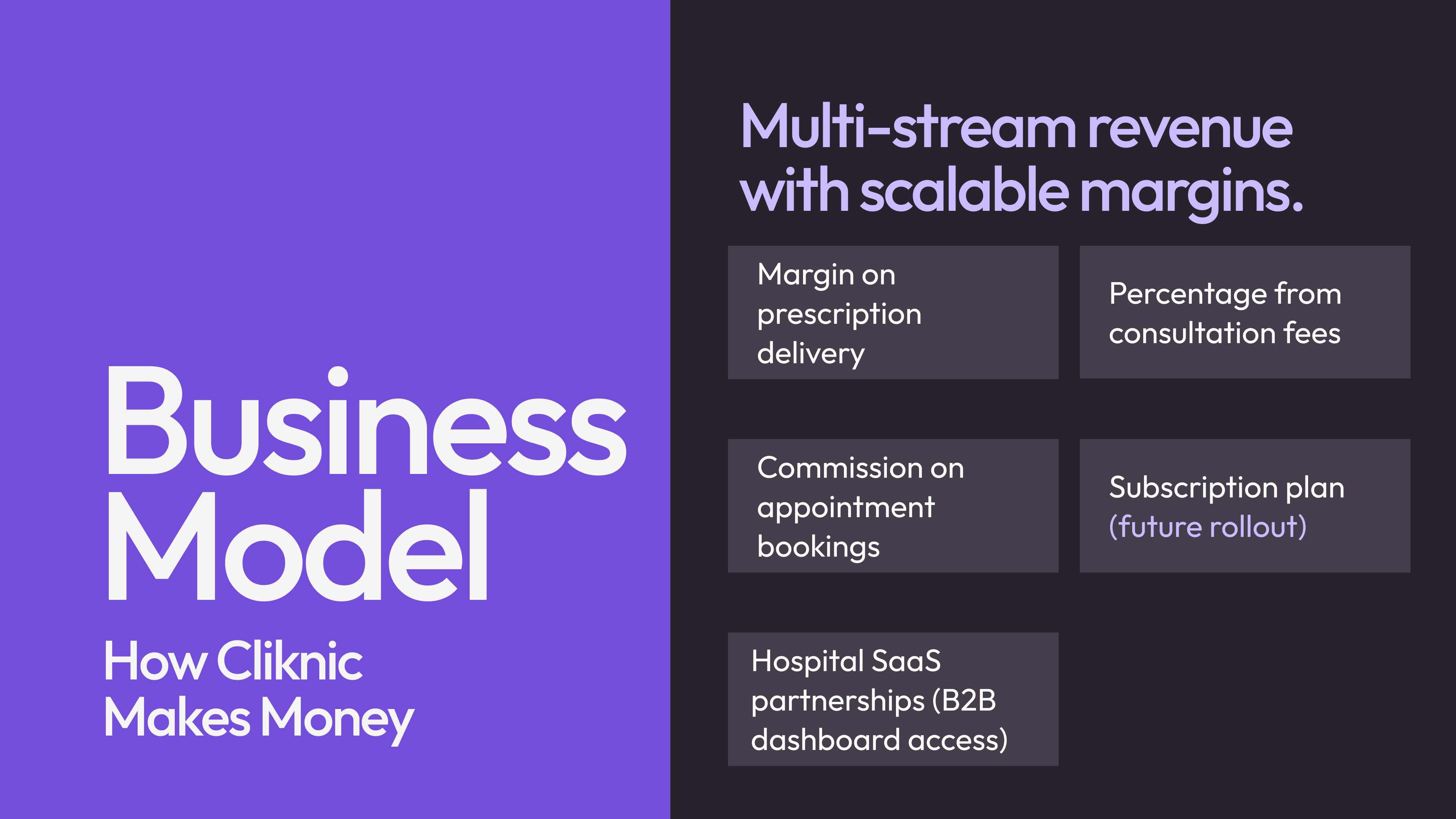 Business Model

How Cliknic Makes Money

Multi-stream revenue with scalable margins.

Margin on prescription delivery

Percentage from consultation fees

Commission on appointment bookings

Subscription plan (future rollout)

Hospital SaaS partnerships (B2B dashboard access)